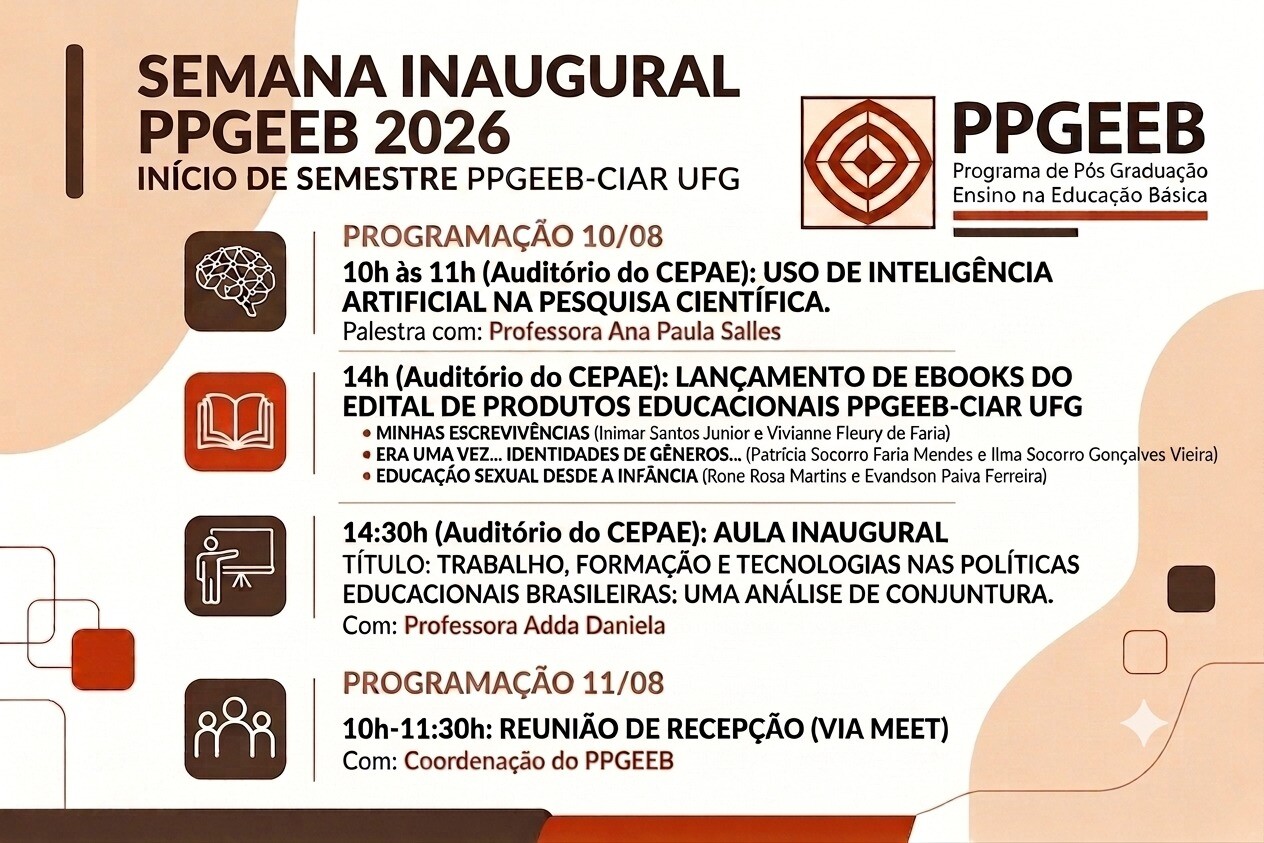 SEMANA INAUGURAL PPGEEB 2026
INÍCIO DE SEMESTRE PPGEEB-CIAR UFG

PPGEEB
Programa de Pós Graduação Ensino na Educação Básica

PROGRAMAÇÃO 10/08

10h às 11h (Auditório do CEPAE): USO DE INTELIGÊNCIA ARTIFICIAL NA PESQUISA CIENTÍFICA.
Palestra com: Professora Ana Paula Salles

14h (Auditório do CEPAE): LANÇAMENTO DE EBOOKS DO EDITAL DE PRODUTOS EDUCACIONAIS PPGEEB-CIAR UFG
• MINHAS ESCREVIVÊNCIAS (Inimar Santos Junior e Vivianne Fleury de Faria)
• ERA UMA VEZ... IDENTIDADES DE GÊNEROS... (Patrícia Socorro Faria Mendes e Ilma Socorro Gonçalves Vieira)
• EDUCAÇÃO SEXUAL DESDE A INFÂNCIA (Rone Rosa Martins e Evandson Paiva Ferreira)

14:30h (Auditório do CEPAE): AULA INAUGURAL
TÍTULO: TRABALHO, FORMAÇÃO E TECNOLOGIAS NAS POLÍTICAS EDUCACIONAIS BRASILEIRAS: UMA ANÁLISE DE CONJUNTURA.
Com: Professora Adda Daniela

PROGRAMAÇÃO 11/08

10h-11:30h: REUNIÃO DE RECEPÇÃO (VIA MEET)
Com: Coordenação do PPGEEB